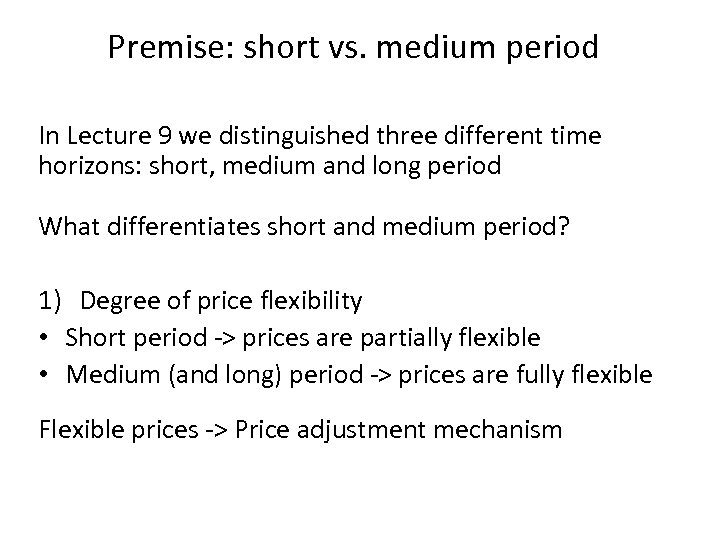 Premise: short vs. medium period

In Lecture 9 we distinguished three different time horizons: short, medium and long period

What differentiates short and medium period?

1) Degree of price flexibility
• Short period -> prices are partially flexible
• Medium (and long) period -> prices are fully flexible

Flexible prices -> Price adjustment mechanism